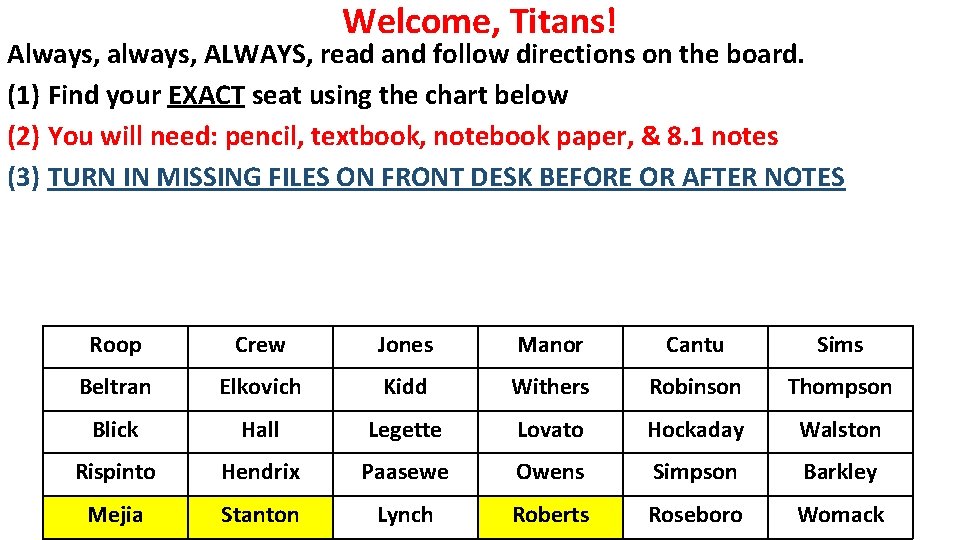 Welcome, Titans!

Always, always, ALWAYS, read and follow directions on the board.

(1) Find your EXACT seat using the chart below

(2) You will need: pencil, textbook, notebook paper, & 8.1 notes

(3) TURN IN MISSING FILES ON FRONT DESK BEFORE OR AFTER NOTES

| Roop | Crew | Jones | Manor | Cantu | Sims |
|---|---|---|---|---|---|
| Beltran | Elkovich | Kidd | Withers | Robinson | Thompson |
| Blick | Hall | Legette | Lovato | Hockaday | Walston |
| Rispinto | Hendrix | Paasewe | Owens | Simpson | Barkley |
| Mejia | Stanton | Lynch | Roberts | Roseboro | Womack |